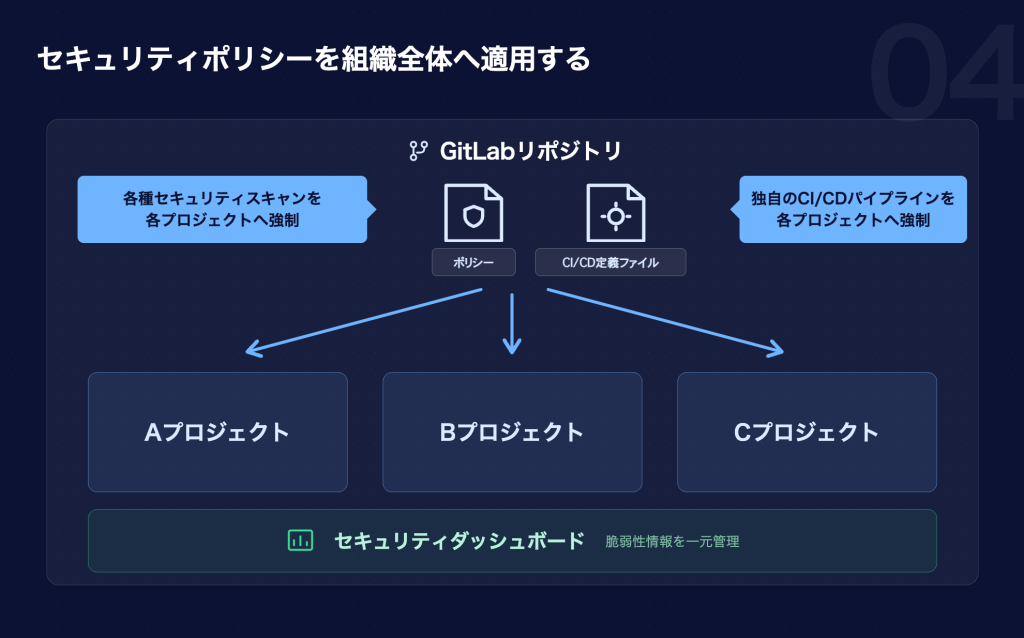 セキュリティポリシーを組織全体へ適用する

04

GitLabリポジトリ

各種セキュリティスキャンを各プロジェクトへ強制

ポリシー

CI/CD定義ファイル

独自のCI/CDパイプラインを各プロジェクトへ強制

Aプロジェクト

Bプロジェクト

Cプロジェクト

セキュリティダッシュボード 脆弱性情報を一元管理